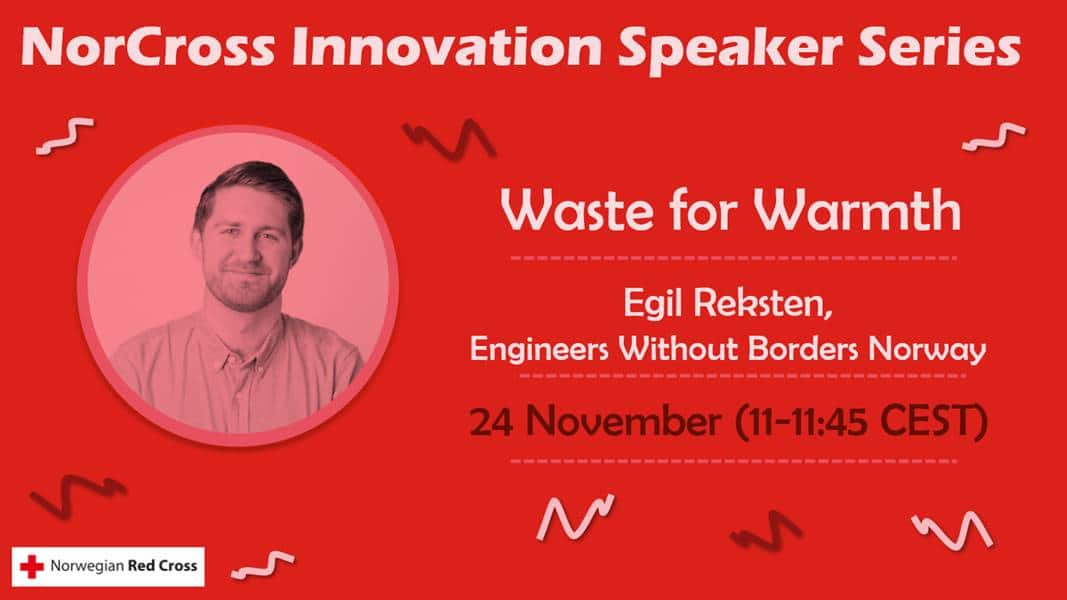 NorCross Innovation Speaker Series

Waste for Warmth

Egil Reksten,
Engineers Without Borders Norway

24 November (11-11:45 CEST)

Norwegian Red Cross